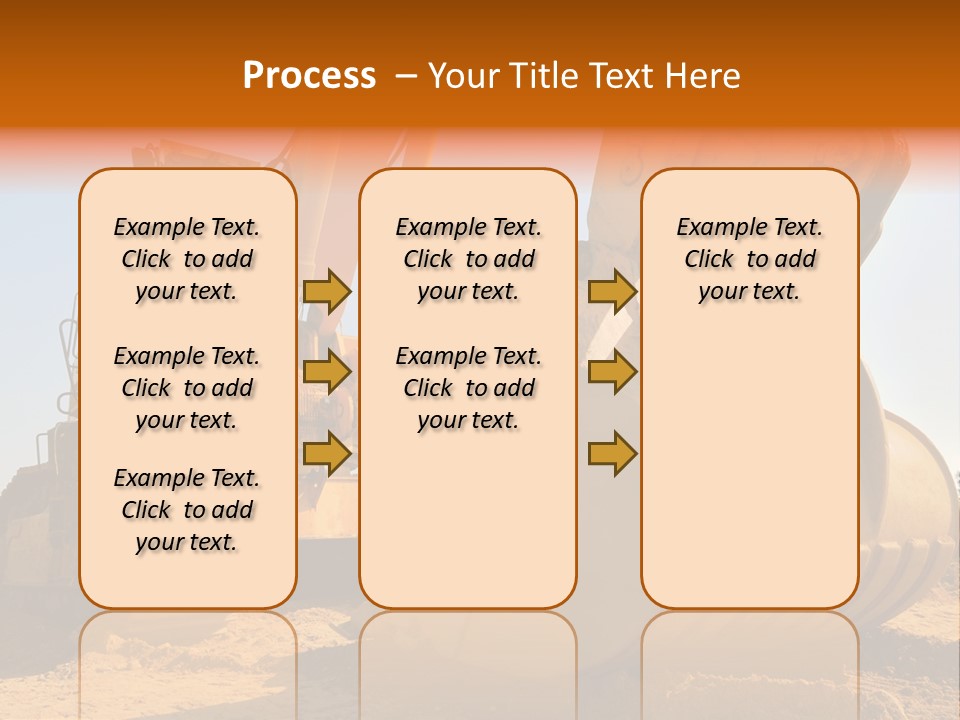 Process – Your Title Text Here

Example Text. Click to add your text.

Example Text. Click to add your text.

Example Text. Click to add your text.

Example Text. Click to add your text.

Example Text. Click to add your text.

Example Text. Click to add your text.